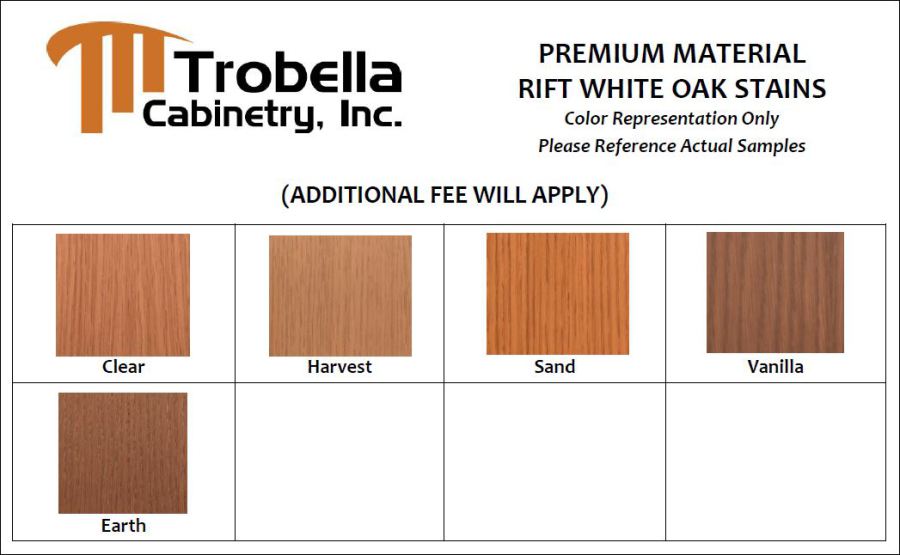 Trobella Cabinetry, Inc.

PREMIUM MATERIAL
RIFT WHITE OAK STAINS
Color Representation Only
Please Reference Actual Samples

(ADDITIONAL FEE WILL APPLY)

| Clear | Harvest | Sand | Vanilla |
|---|---|---|---|
| Earth | | | |